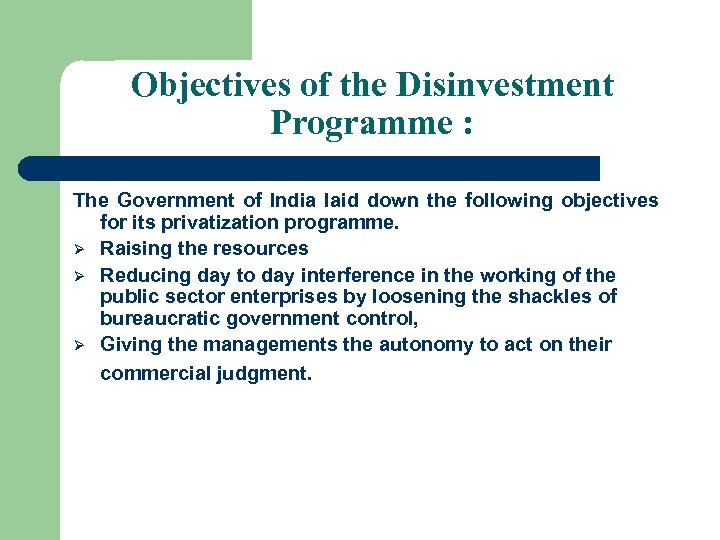 Objectives of the Disinvestment Programme :

The Government of India laid down the following objectives for its privatization programme.

➢ Raising the resources

➢ Reducing day to day interference in the working of the public sector enterprises by loosening the shackles of bureaucratic government control,

➢ Giving the managements the autonomy to act on their commercial judgment.